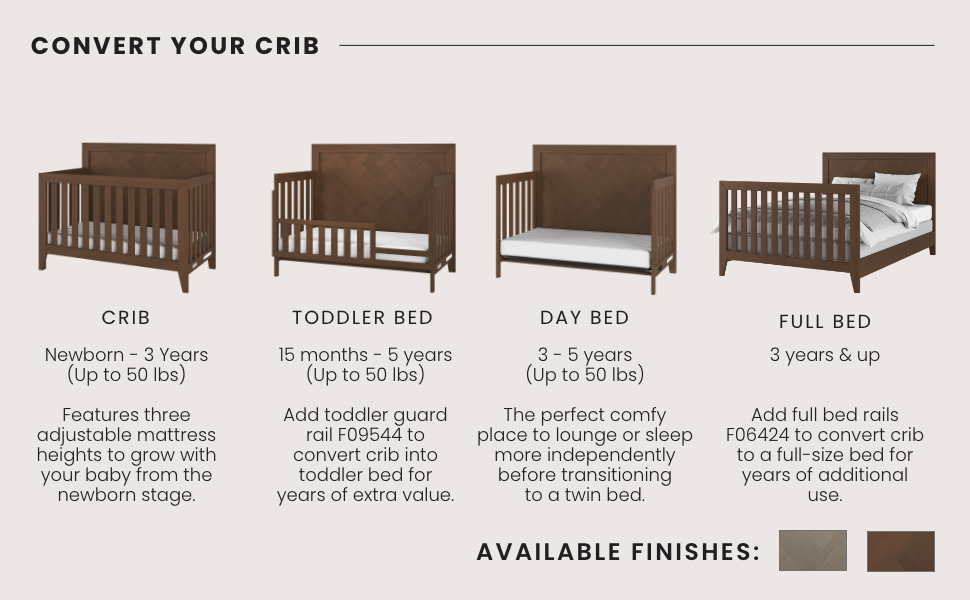 CONVERT YOUR CRIB

CRIB

Newborn - 3 Years (Up to 50 lbs)

Features three adjustable mattress heights to grow with your baby from the newborn stage.

TODDLER BED

15 months - 5 years (Up to 50 lbs)

Add toddler guard rail F09544 to convert crib into toddler bed for years of extra value.

DAY BED

3 - 5 years (Up to 50 lbs)

The perfect comfy place to lounge or sleep more independently before transitioning to a twin bed.

FULL BED

3 years & up

Add full bed rails F06424 to convert crib to a full-size bed for years of additional use.

AVAILABLE FINISHES: